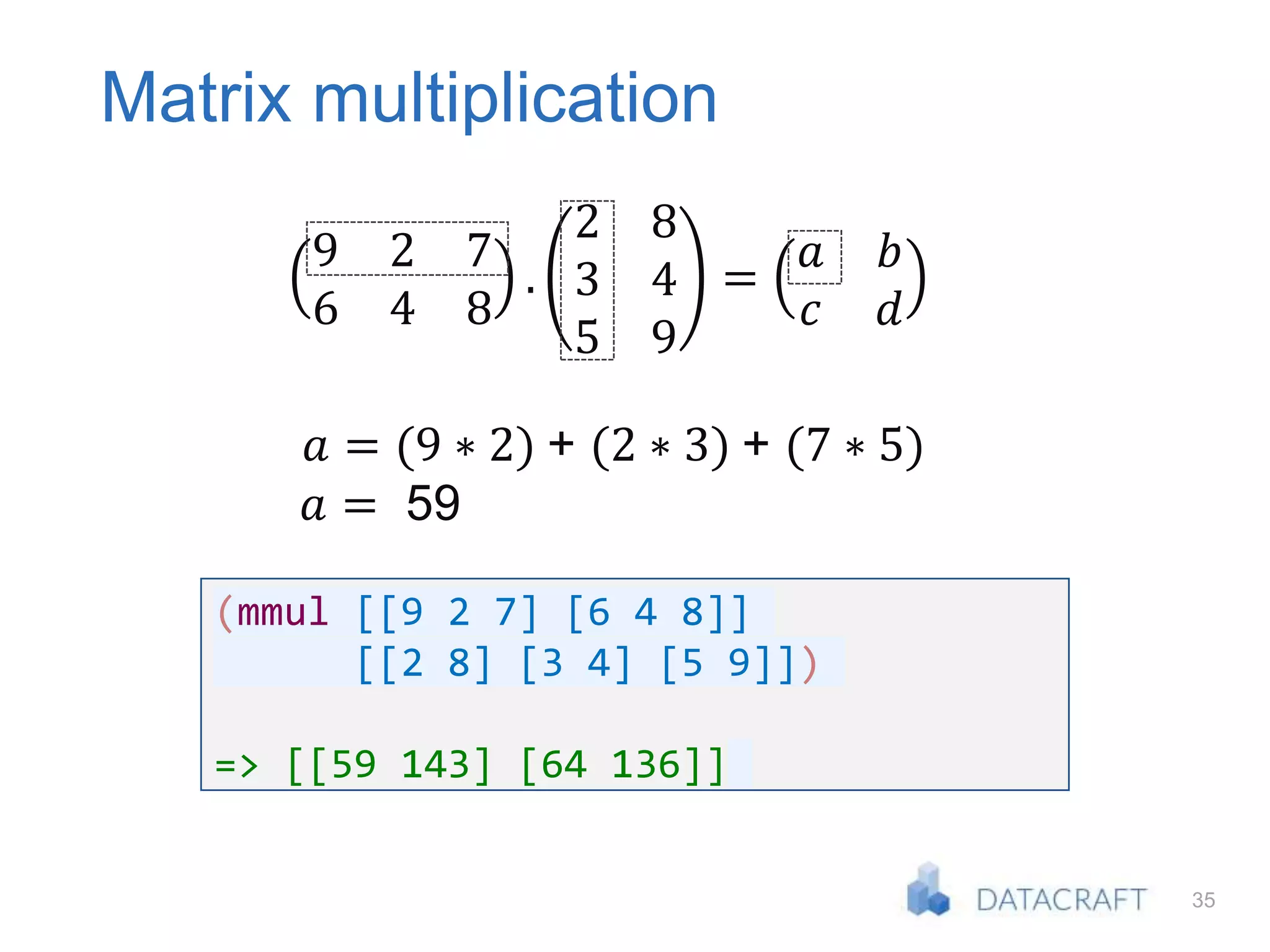 Matrix multiplication

$\begin{pmatrix} 9 & 2 & 7 \\ 6 & 4 & 8 \end{pmatrix} \cdot \begin{pmatrix} 2 & 8 \\ 3 & 4 \\ 5 & 9 \end{pmatrix} = \begin{pmatrix} a & b \\ c & d \end{pmatrix}$

$a = (9 * 2) + (2 * 3) + (7 * 5)$
$a = 59$

(mmul [[9 2 7] [6 4 8]]
      [[2 8] [3 4] [5 9]])

=> [[59 143] [64 136]]

DATACRAFT

35